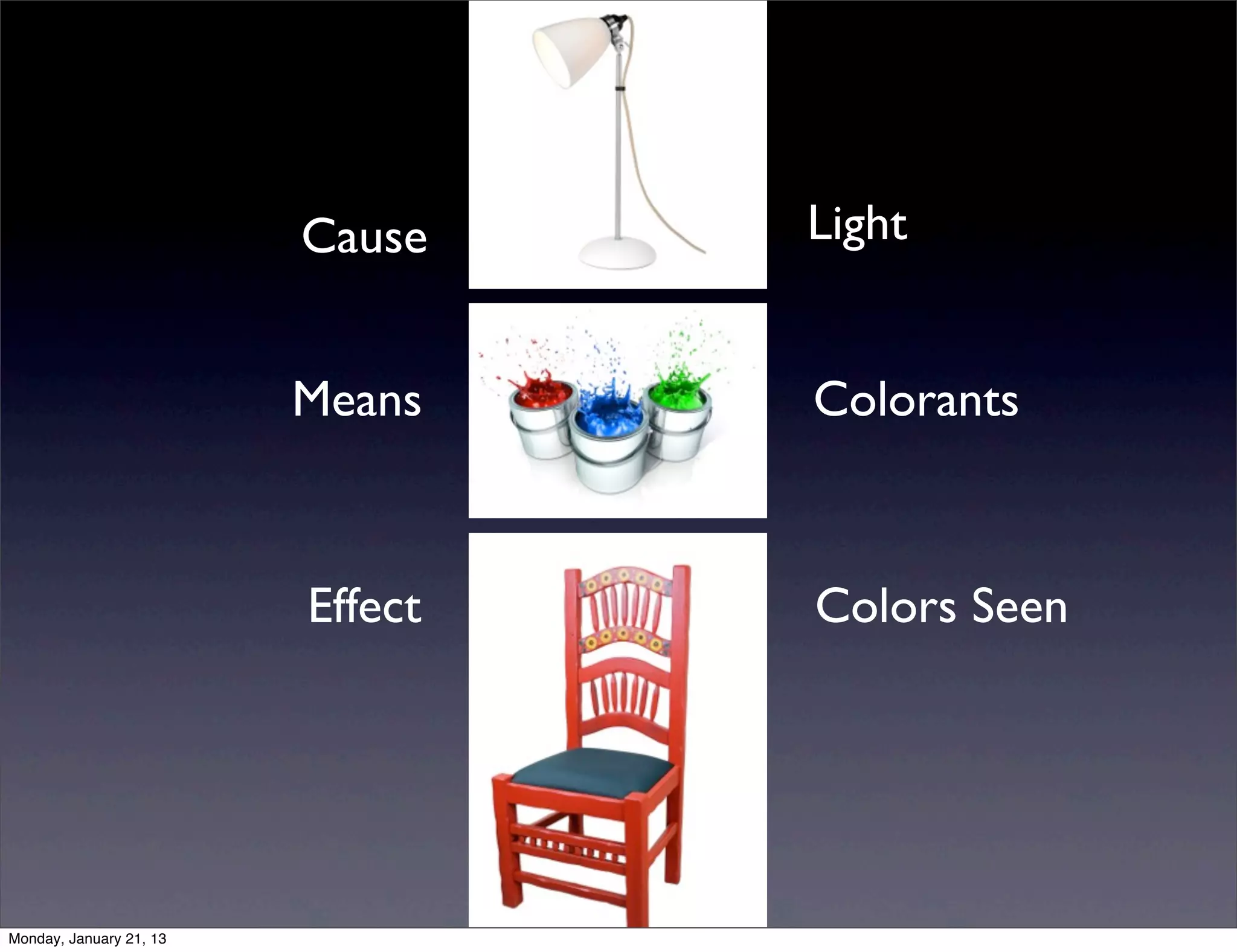 Cause

Light

Means

Colorants

Effect

Colors Seen

Monday, January 21, 13